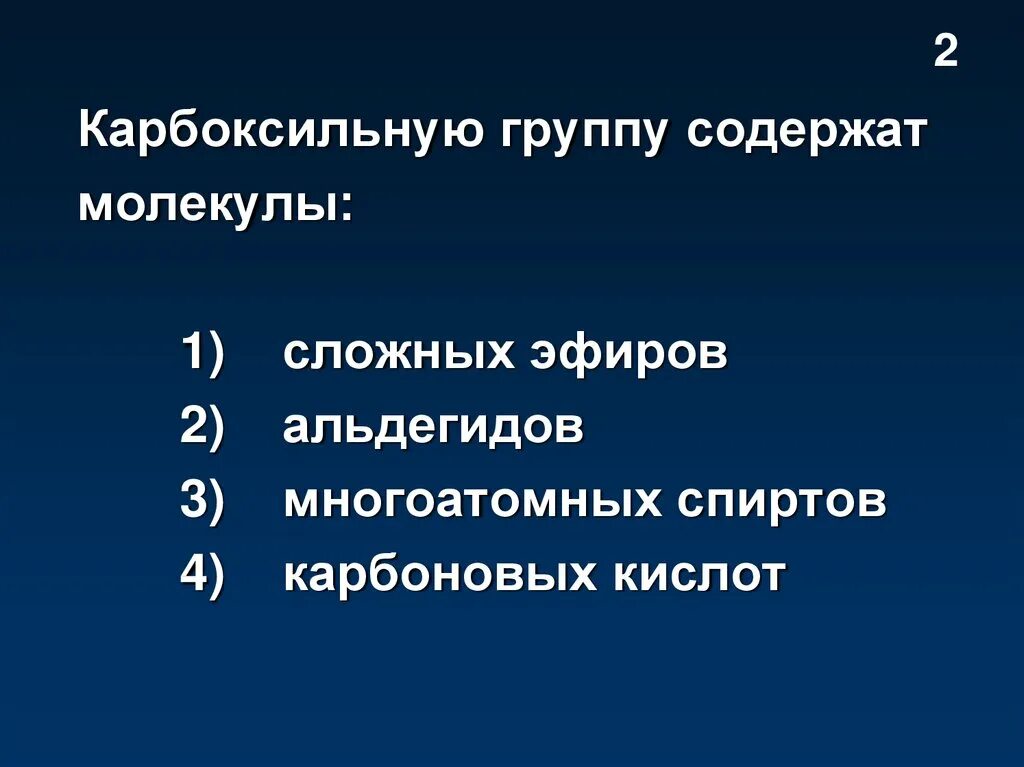 2

Карбоксильную группу содержат молекулы:

1) сложных эфиров
2) альдегидов
3) многоатомных спиртов
4) карбоновых кислот